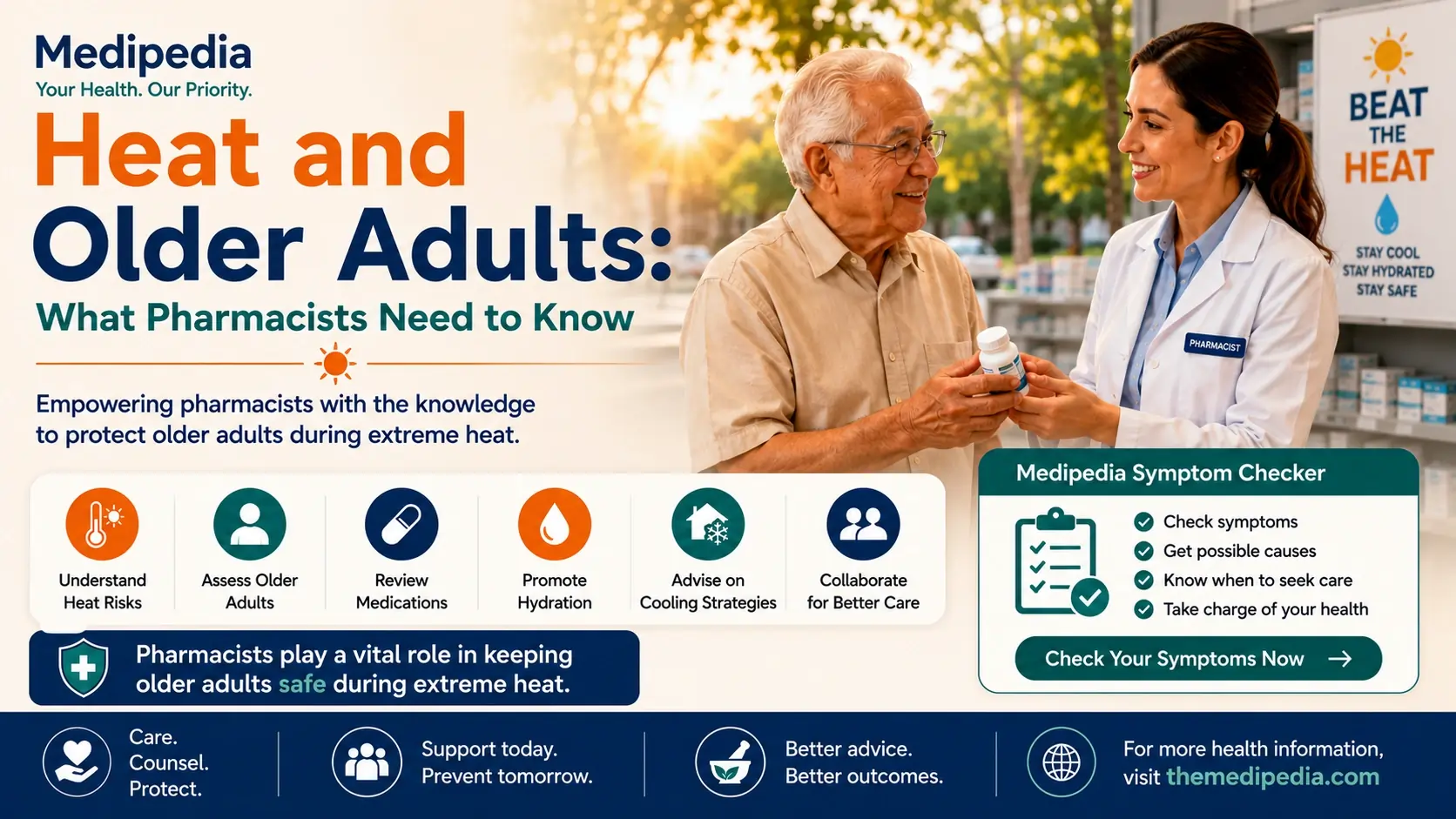 Medipedia
Your Health. Our Priority.

Heat and Older Adults:
What Pharmacists Need to Know

Empowering pharmacists with the knowledge to protect older adults during extreme heat.

BEAT THE HEAT
STAY COOL
STAY HYDRATED
STAY SAFE

PHARMACIST

Understand Heat Risks

Assess Older Adults

Review Medications

Promote Hydration

Advise on Cooling Strategies

Collaborate for Better Care

Pharmacists play a vital role in keeping older adults safe during extreme heat.

Medipedia Symptom Checker
Check symptoms
Get possible causes
Know when to seek care
Take charge of your health
Check Your Symptoms Now

Care. Counsel. Protect.

Support today. Prevent tomorrow.

Better advice. Better outcomes.

For more health information, visit themedipedia.com